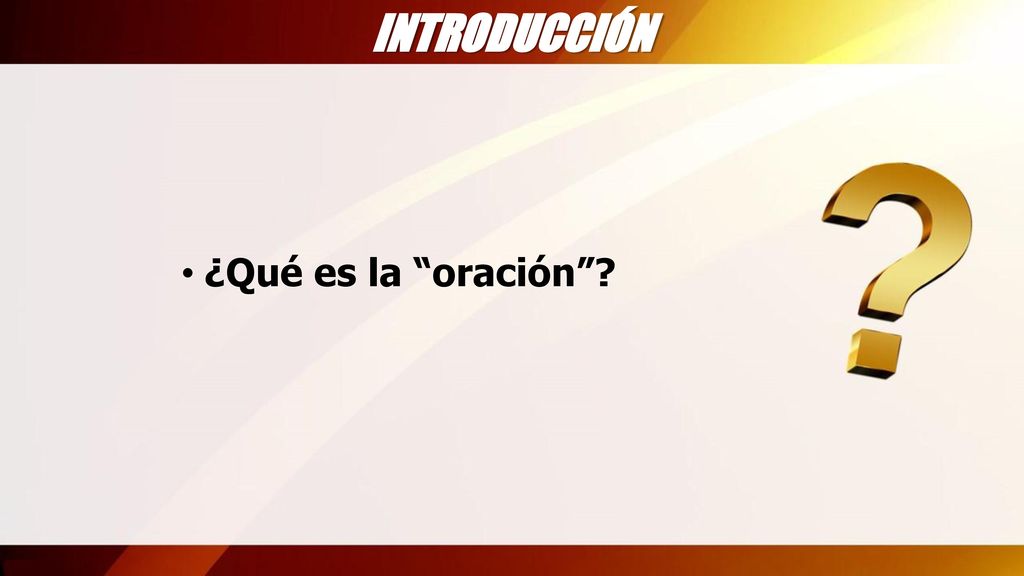 INTRODUCCIÓN

• ¿Qué es la “oración”?